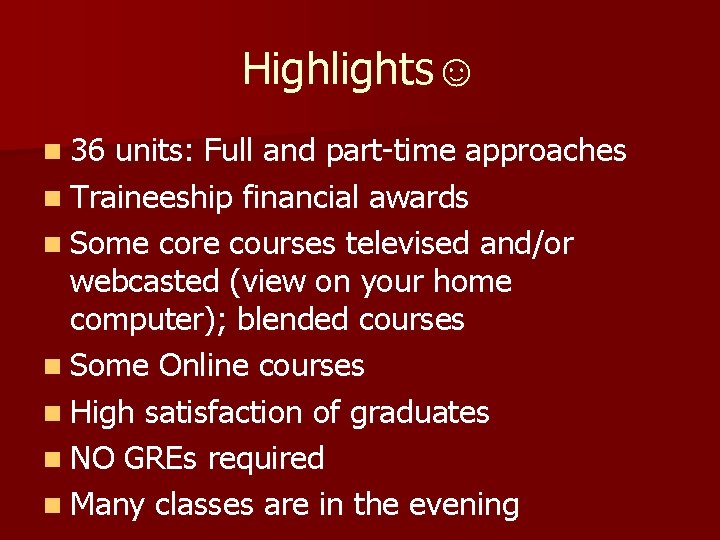 Highlights ☺

- 36 units: Full and part-time approaches
- Traineeship financial awards
- Some core courses televised and/or webcasted (view on your home computer); blended courses
- Some Online courses
- High satisfaction of graduates
- NO GREs required
- Many classes are in the evening